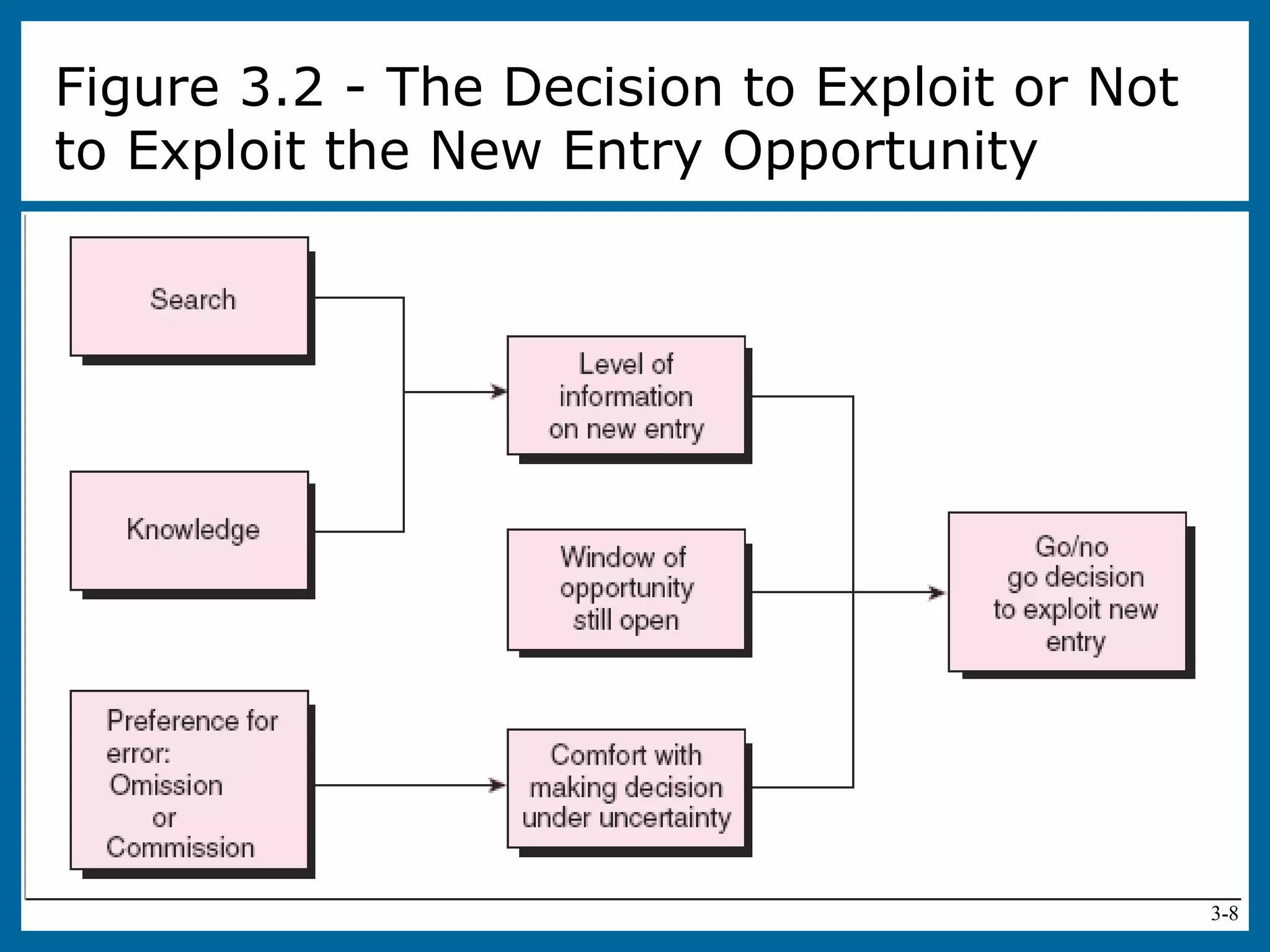 Figure 3.2 - The Decision to Exploit or Not to Exploit the New Entry Opportunity

Search

Knowledge

Preference for error: Omission or Commission

Level of information on new entry

Window of opportunity still open

Comfort with making decision under uncertainty

Go/no go decision to exploit new entry

3-8